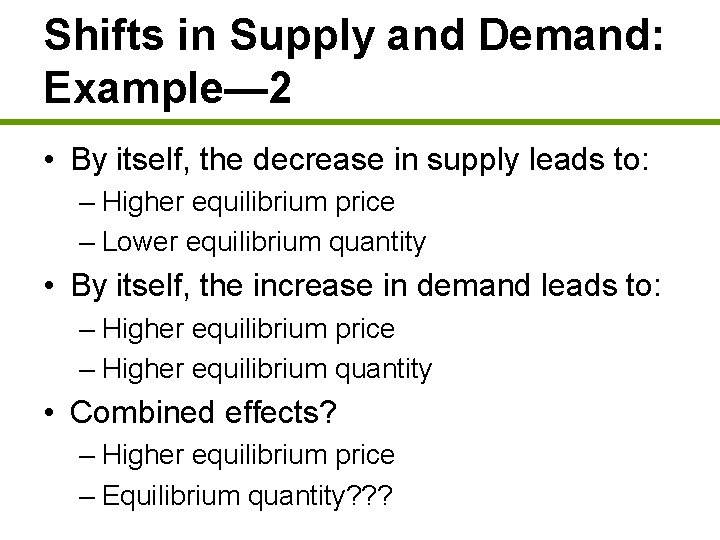 Shifts in Supply and Demand: Example—2

• By itself, the decrease in supply leads to:
– Higher equilibrium price
– Lower equilibrium quantity
• By itself, the increase in demand leads to:
– Higher equilibrium price
– Higher equilibrium quantity
• Combined effects?
– Higher equilibrium price
– Equilibrium quantity???